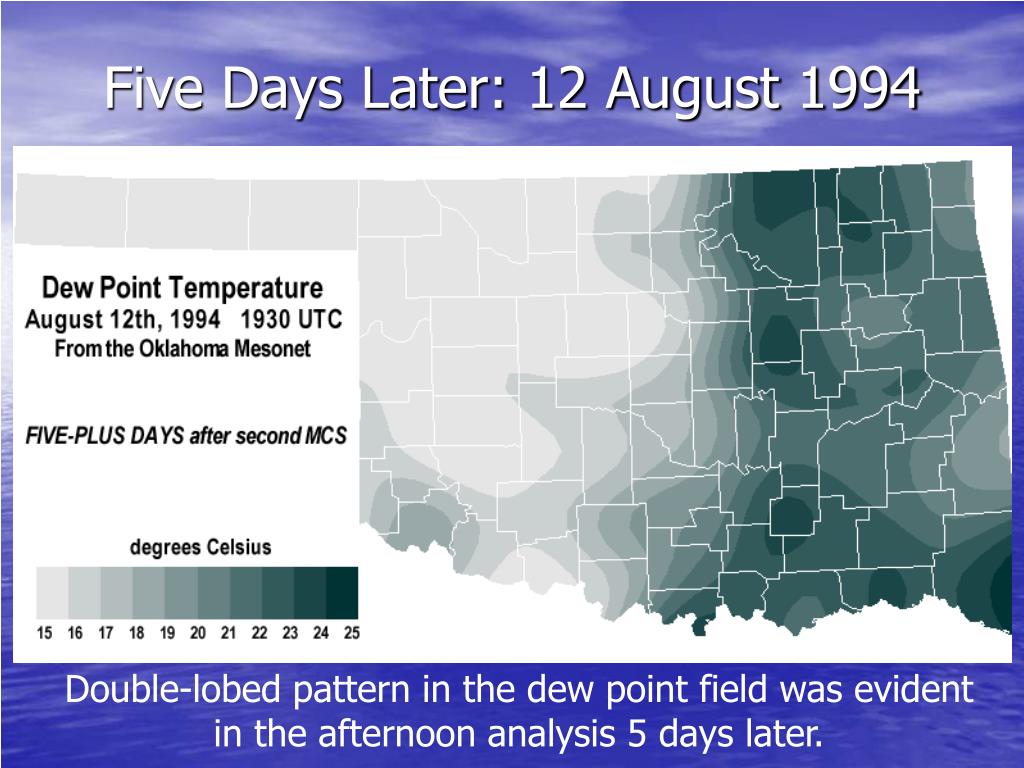 Five Days Later: 12 August 1994

Dew Point Temperature
August 12th, 1994 1930 UTC
From the Oklahoma Mesonet

FIVE-PLUS DAYS after second MCS

degrees Celsius

15 16 17 18 19 20 21 22 23 24 25

Double-lobed pattern in the dew point field was evident in the afternoon analysis 5 days later.